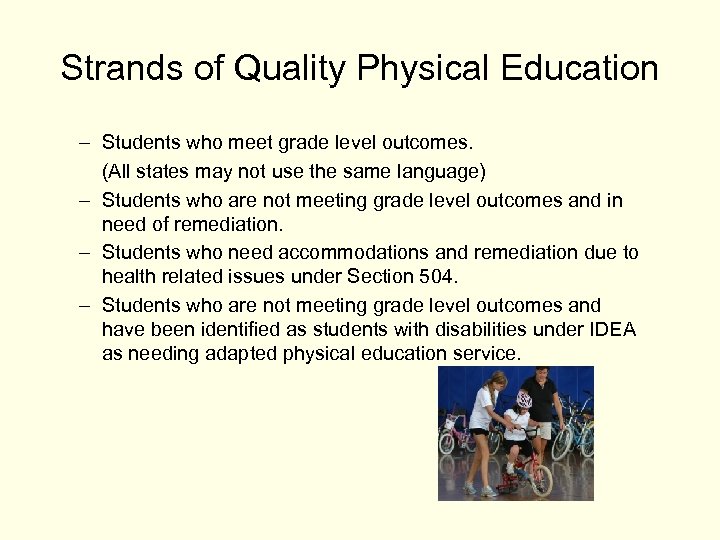 Strands of Quality Physical Education

– Students who meet grade level outcomes.
(All states may not use the same language)
– Students who are not meeting grade level outcomes and in need of remediation.
– Students who need accommodations and remediation due to health related issues under Section 504.
– Students who are not meeting grade level outcomes and have been identified as students with disabilities under IDEA as needing adapted physical education service.